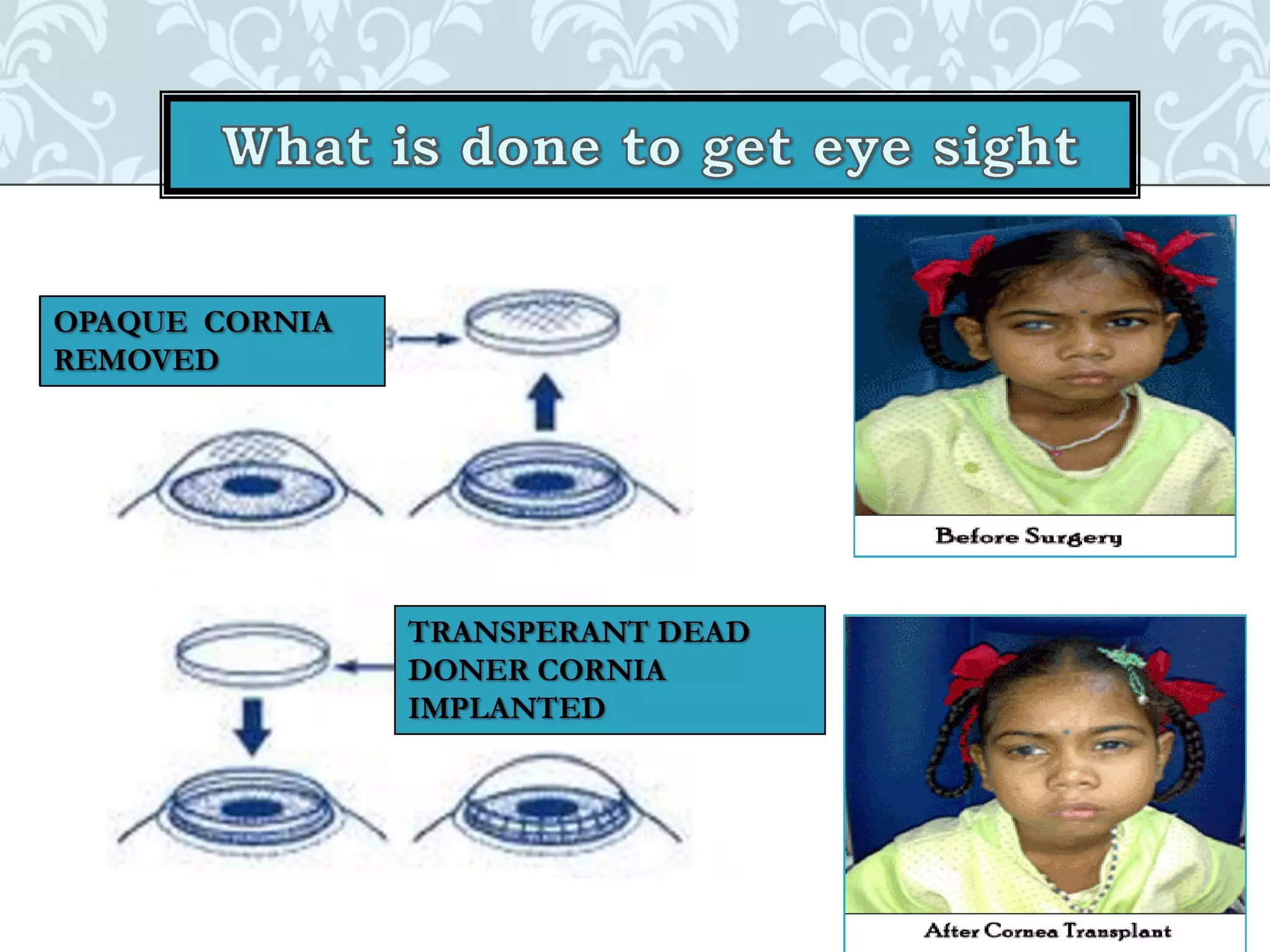 What is done to get eye sight

OPAQUE CORNIA REMOVED

Before Surgery

TRANSPERANT DEAD DONER CORNIA IMPLANTED

After Cornea Transplant